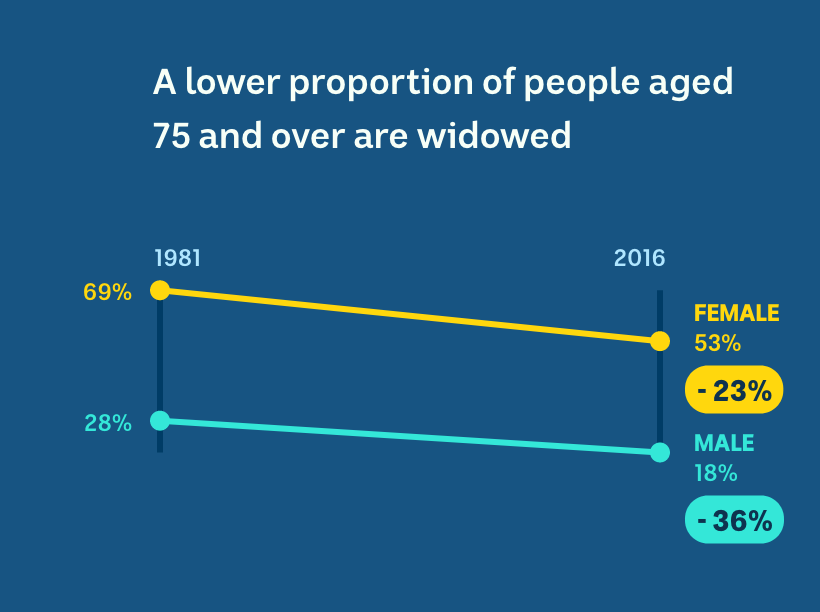 A lower proportion of people aged 75 and over are widowed

1981

2016

69%

28%

FEMALE
53%

- 23%

MALE
18%

- 36%